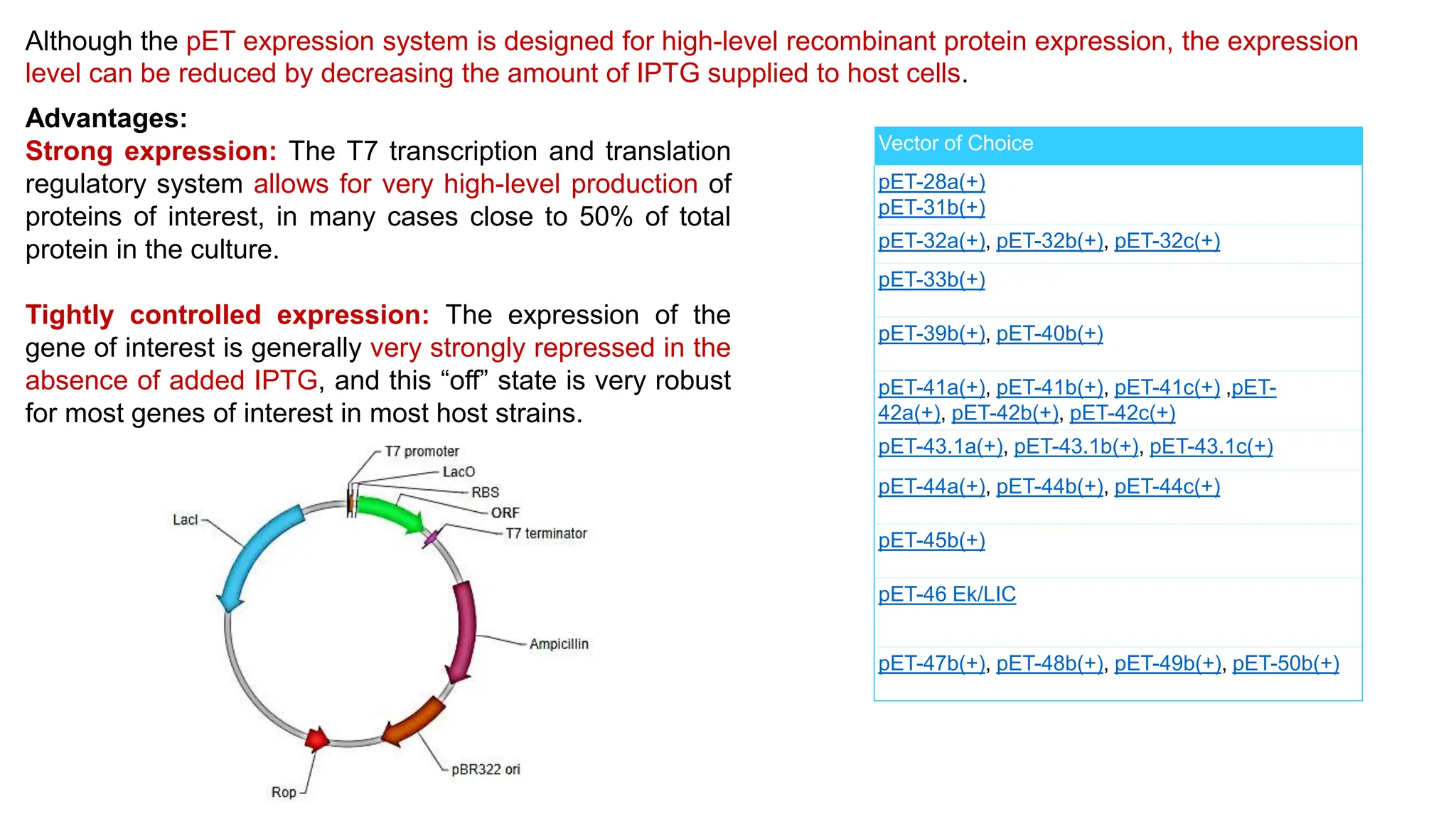 Although the pET expression system is designed for high-level recombinant protein expression, the expression level can be reduced by decreasing the amount of IPTG supplied to host cells.

Advantages:
Strong expression: The T7 transcription and translation regulatory system allows for very high-level production of proteins of interest, in many cases close to 50% of total protein in the culture.

Tightly controlled expression: The expression of the gene of interest is generally very strongly repressed in the absence of added IPTG, and this “off” state is very robust for most genes of interest in most host strains.

T7 promoter
LacO
RBS
ORF
T7 terminator
LacI
Ampicillin
pBR322 ori
Rop

| Vector of Choice |
|---|
| pET-28a(+) pET-31b(+) |
| pET-32a(+), pET-32b(+), pET-32c(+) |
| pET-33b(+) |
| pET-39b(+), pET-40b(+) |
| pET-41a(+), pET-41b(+), pET-41c(+) ,pET-42a(+), pET-42b(+), pET-42c(+) |
| pET-43.1a(+), pET-43.1b(+), pET-43.1c(+) |
| pET-44a(+), pET-44b(+), pET-44c(+) |
| pET-45b(+) |
| pET-46 Ek/LIC |
| pET-47b(+), pET-48b(+), pET-49b(+), pET-50b(+) |